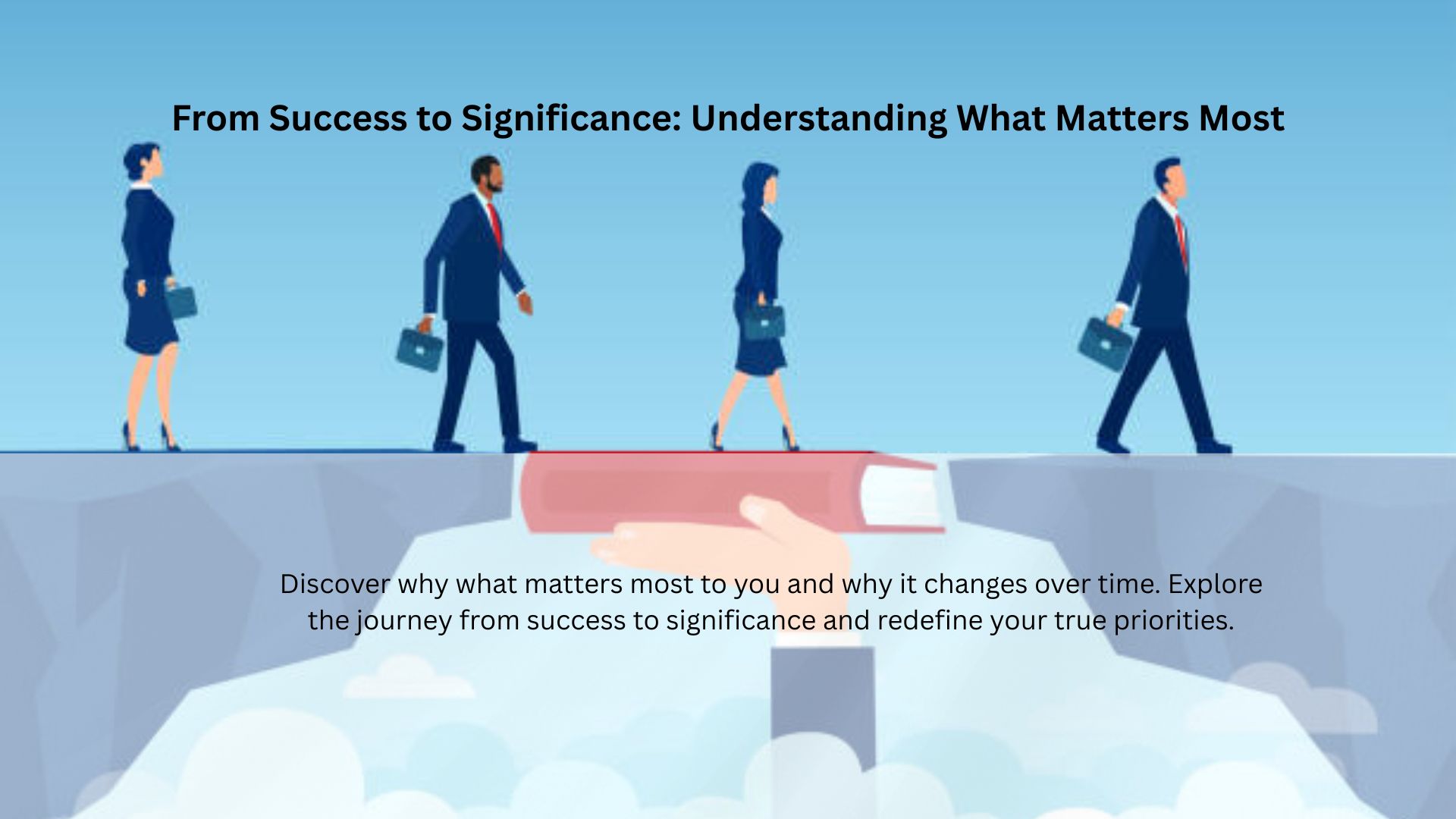 From Success to Significance: Understanding What Matters Most

Discover why what matters most to you and why it changes over time. Explore the journey from success to significance and redefine your true priorities.